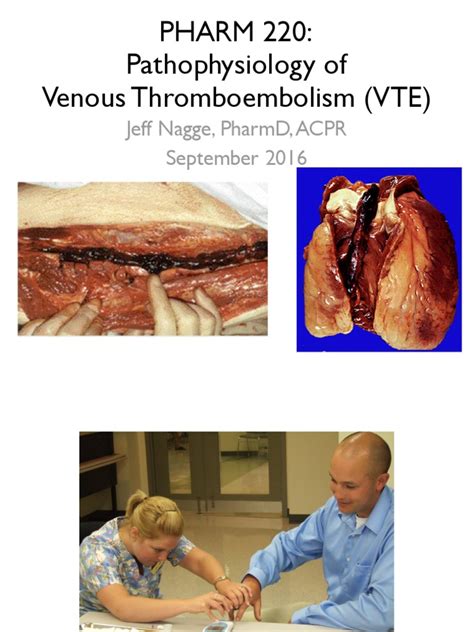 PHARM 220:
Pathophysiology of
Venous Thromboembolism (VTE)
Jeff Nagge, PharmD, ACPR
September 2016